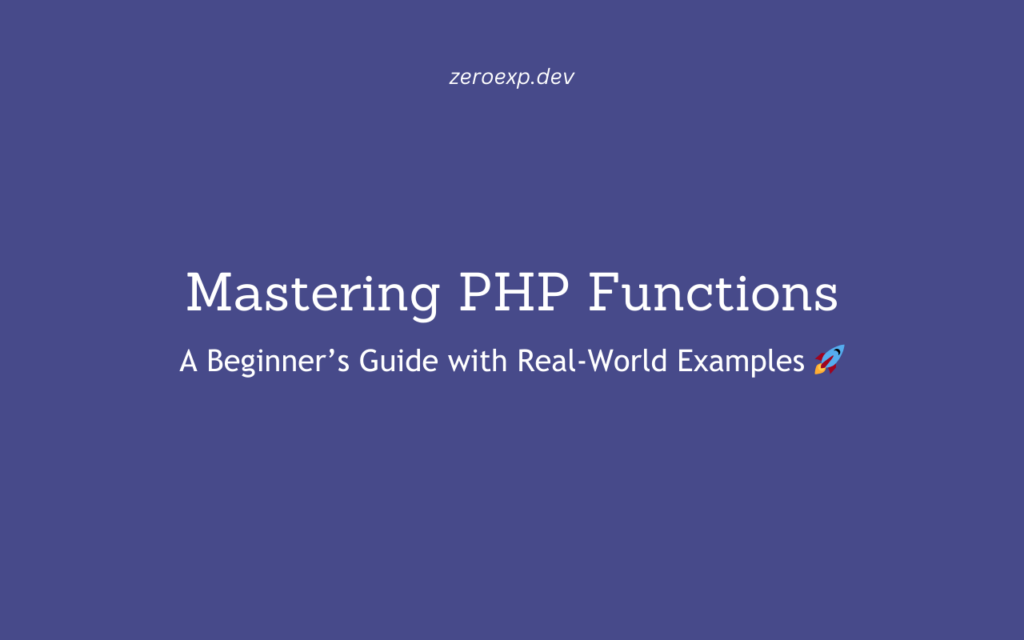 zeroexp.dev

Mastering PHP Functions

A Beginner’s Guide with Real-World Examples 🚀